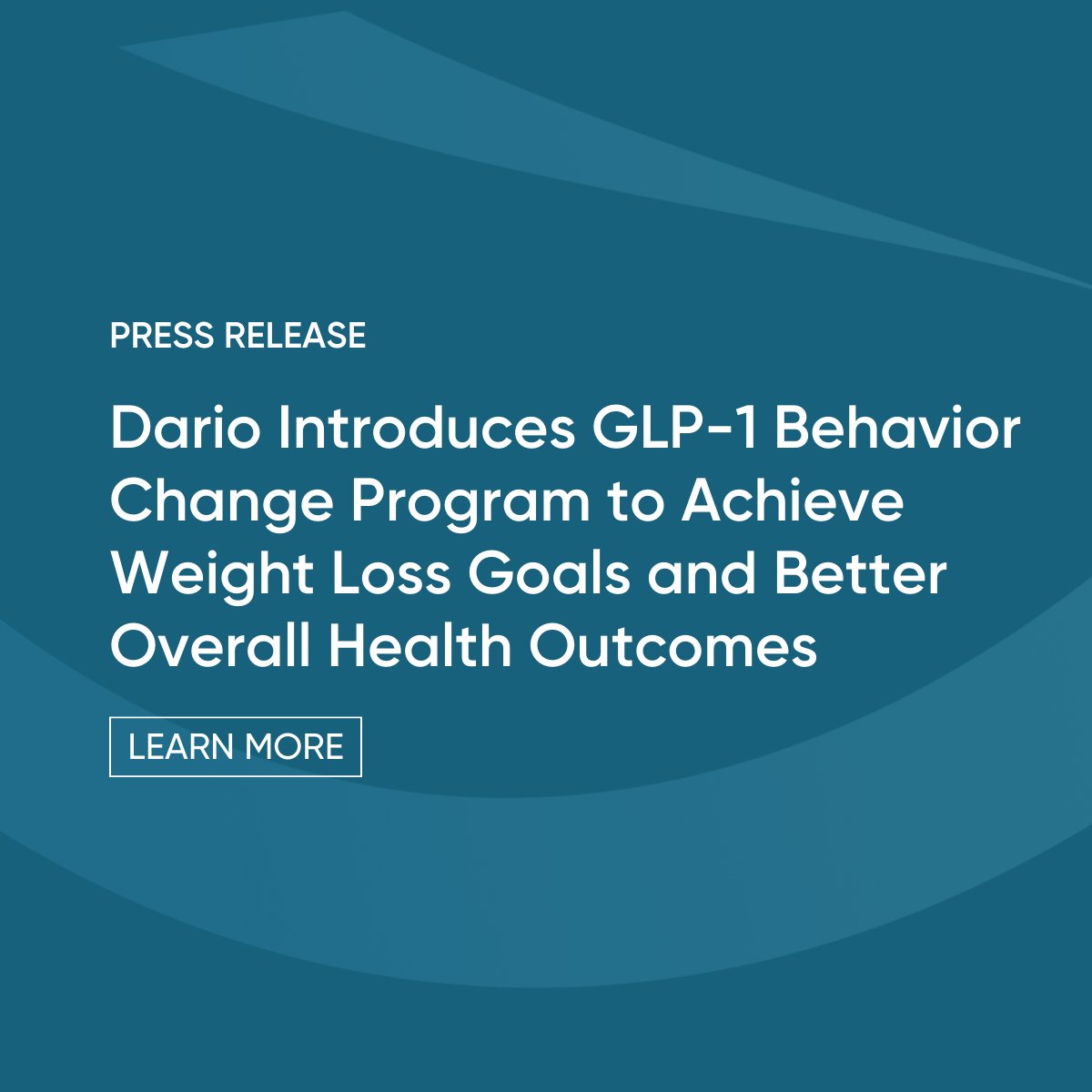 PRESS RELEASE

Dario Introduces GLP-1 Behavior Change Program to Achieve Weight Loss Goals and Better Overall Health Outcomes

LEARN MORE